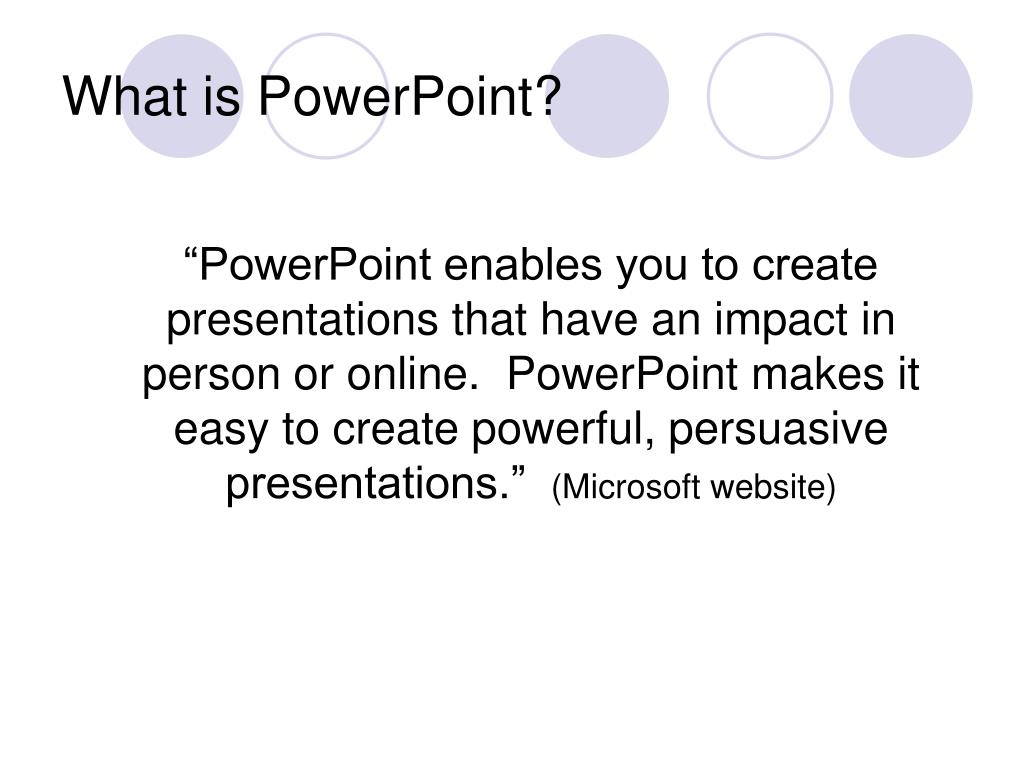 What is PowerPoint?

“PowerPoint enables you to create presentations that have an impact in person or online.  PowerPoint makes it easy to create powerful, persuasive presentations.” (Microsoft website)